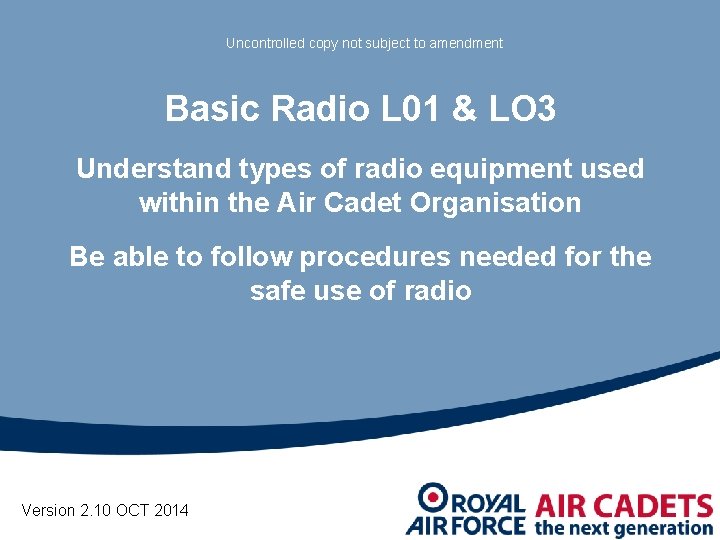 Uncontrolled copy not subject to amendment

Basic Radio L01 & LO3

Understand types of radio equipment used within the Air Cadet Organisation

Be able to follow procedures needed for the safe use of radio

Version 2.10 OCT 2014

ROYAL AIR FORCE AIR CADETS the next generation